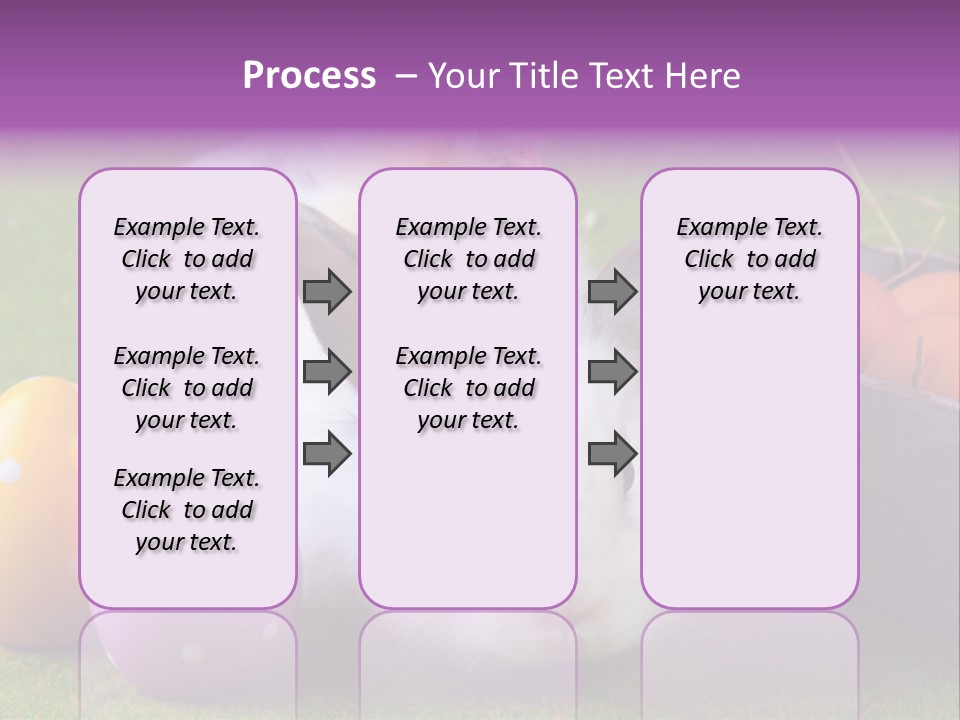 Process – Your Title Text Here

Example Text. Click to add your text.

Example Text. Click to add your text.

Example Text. Click to add your text.

Example Text. Click to add your text.

Example Text. Click to add your text.

Example Text. Click to add your text.